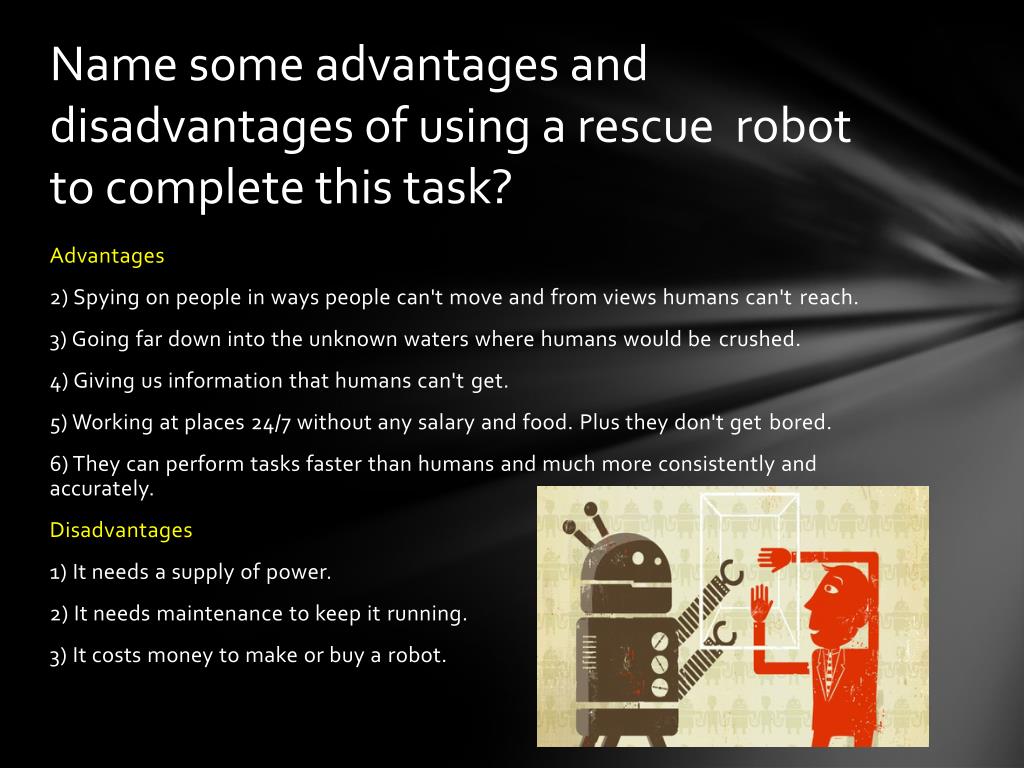 Name some advantages and disadvantages of using a rescue robot to complete this task?

Advantages

2) Spying on people in ways people can't move and from views humans can't reach.

3) Going far down into the unknown waters where humans would be crushed.

4) Giving us information that humans can't get.

5) Working at places 24/7 without any salary and food. Plus they don't get bored.

6) They can perform tasks faster than humans and much more consistently and accurately.

Disadvantages

1) It needs a supply of power.

2) It needs maintenance to keep it running.

3) It costs money to make or buy a robot.